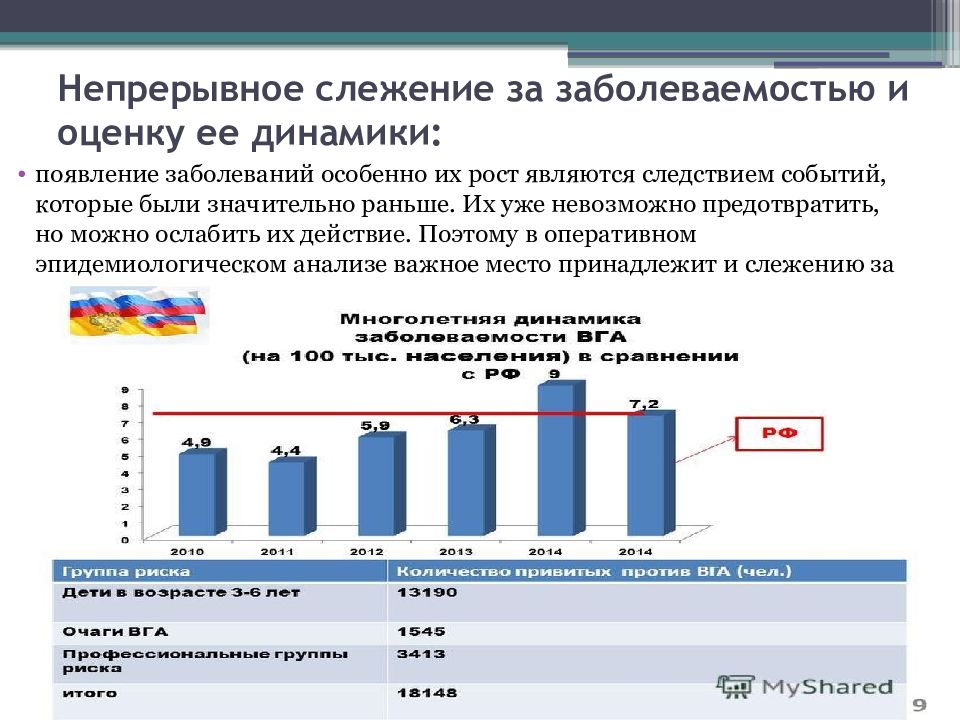 Непрерывное слежение за заболеваемостью и оценку ее динамики:

• появление заболеваний особенно их рост являются следствием событий, которые были значительно раньше. Их уже невозможно предотвратить, но можно ослабить их действие. Поэтому в оперативном эпидемиологическом анализе важное место принадлежит и слежению за

Многолетняя динамика заболеваемости ВГА (на 100 тыс. населения) в сравнении с РФ

9
8
7
6
5
4
3
2
1
0

4,9
4,4
5,9
6,3
9
7,2

2010
2011
2012
2013
2014
2014

РФ

| Группа риска | Количество привитых против ВГА (чел.) |
|---|---|
| Дети в возрасте 3-6 лет | 13190 |
| Очаги ВГА | 1545 |
| Профессиональные группы риска | 3413 |
| итого | 18148 |

MyShared

9